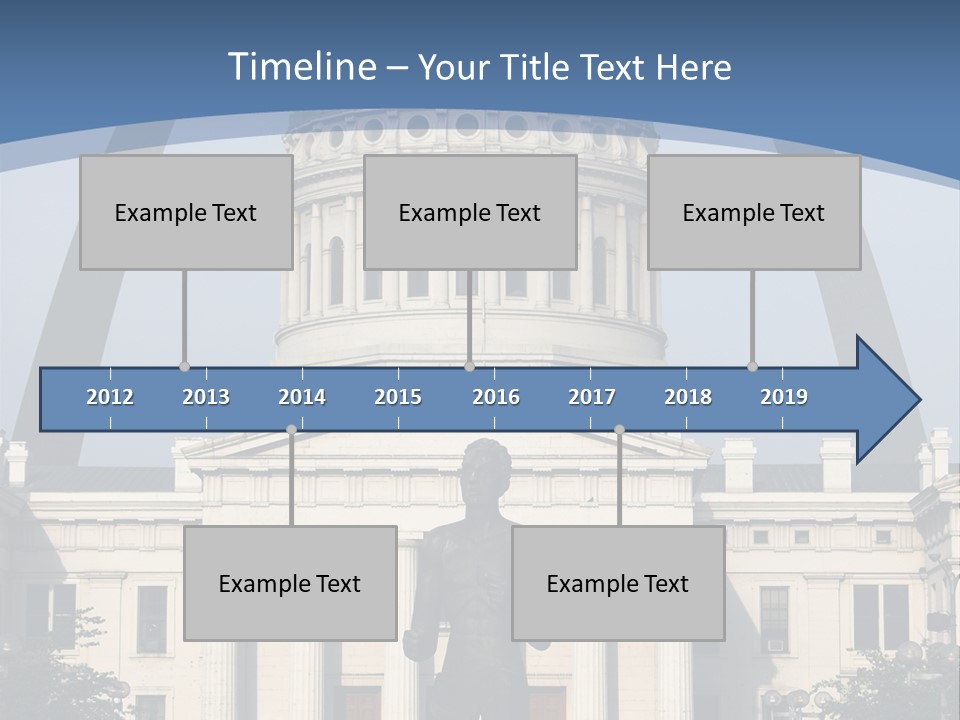 Timeline – Your Title Text Here

Example Text

Example Text

Example Text

2012 2013 2014 2015 2016 2017 2018 2019

Example Text

Example Text